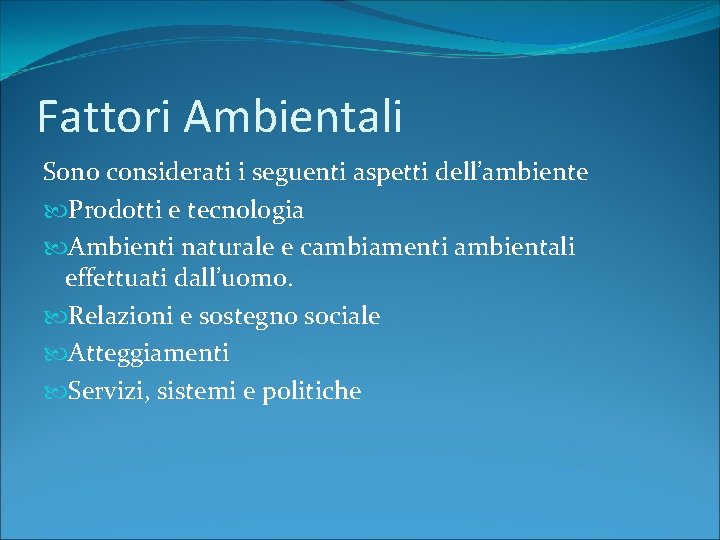 Fattori Ambientali

Sono considerati i seguenti aspetti dell’ambiente

Prodotti e tecnologia

Ambienti naturale e cambiamenti ambientali effettuati dall’uomo.

Relazioni e sostegno sociale

Atteggiamenti

Servizi, sistemi e politiche